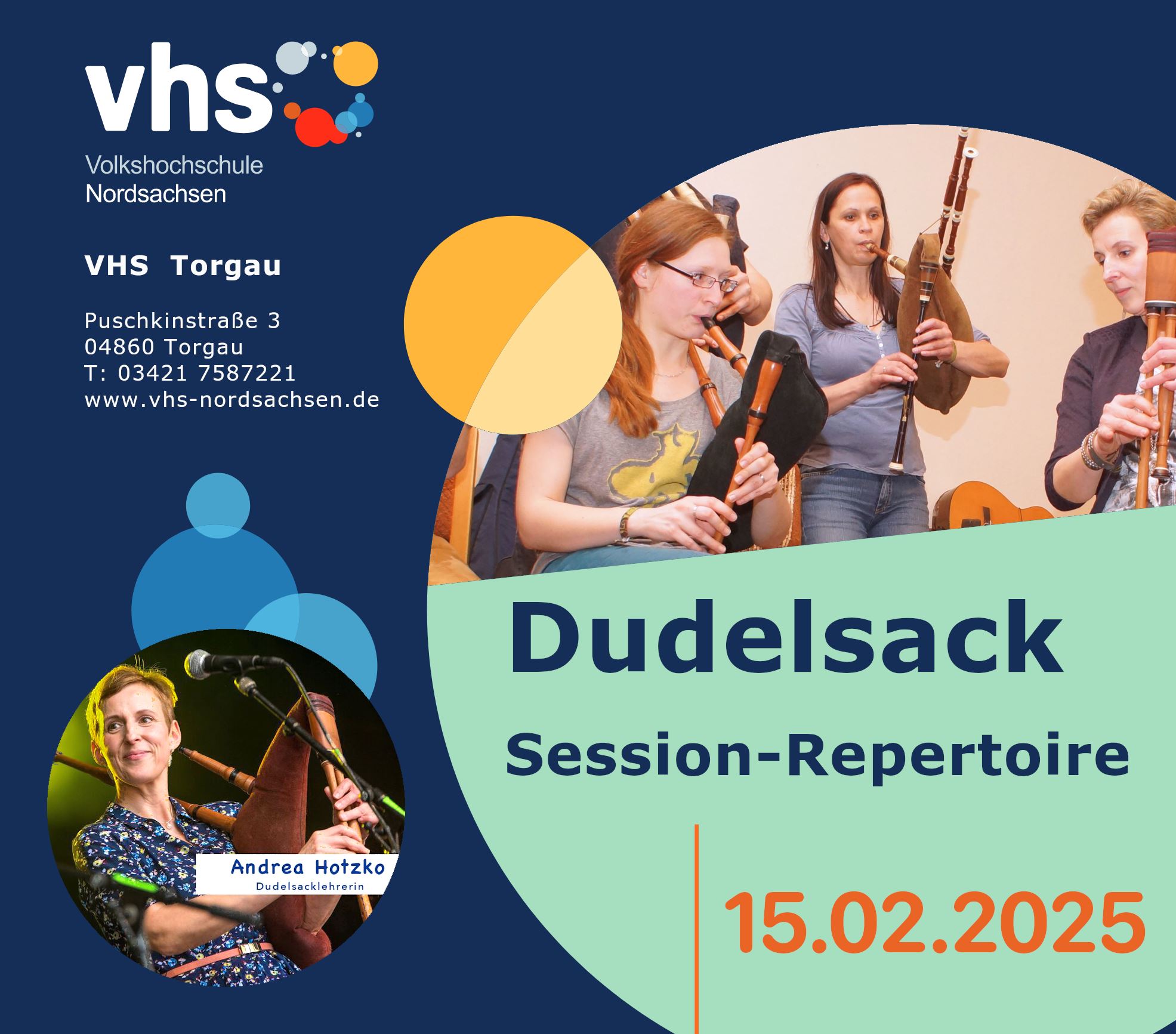 vhs
Volkshochschule
Nordsachsen

VHS Torgau

Puschkinstraße 3
04860 Torgau
T: 03421 7587221
www.vhs-nordsachsen.de

Andrea Hotzko
Dudelsacklehrerin

Dudelsack
Session-Repertoire

15.02.2025